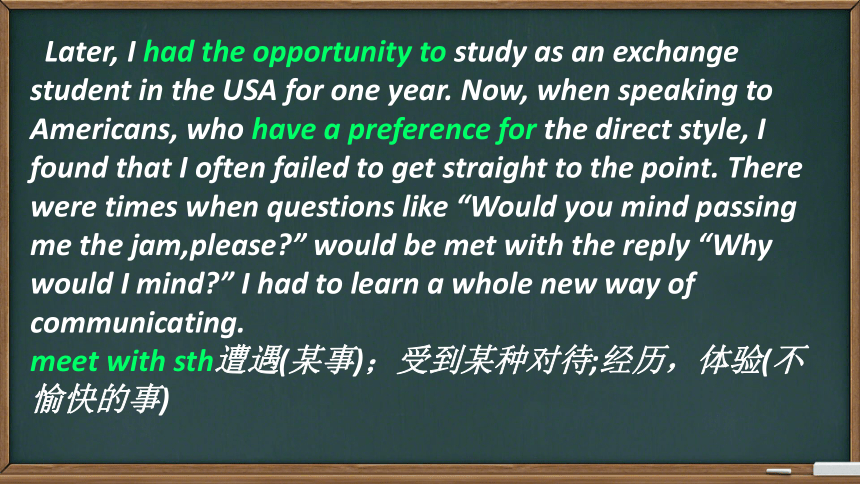 Later, I had the opportunity to study as an exchange student in the USA for one year. Now, when speaking to Americans, who have a preference for the direct style, I found that I often failed to get straight to the point. There were times when questions like “Would you mind passing me the jam,please?” would be met with the reply “Why would I mind?” I had to learn a whole new way of communicating.

meet with sth遭遇(某事)；受到某种对待;经历，体验(不愉快的事)